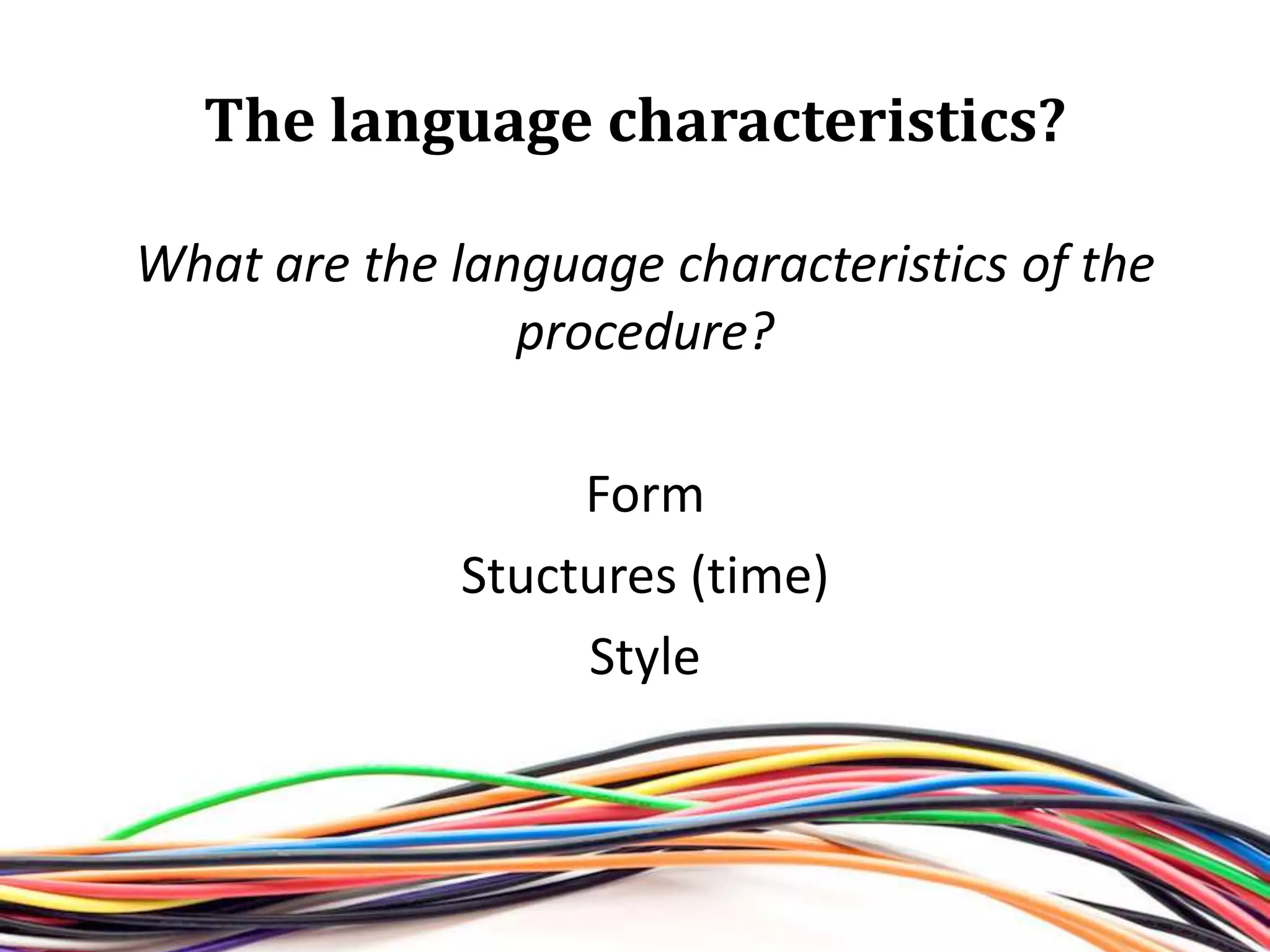 The language characteristics?

What are the language characteristics of the procedure?

Form

Stuctures (time)

Style